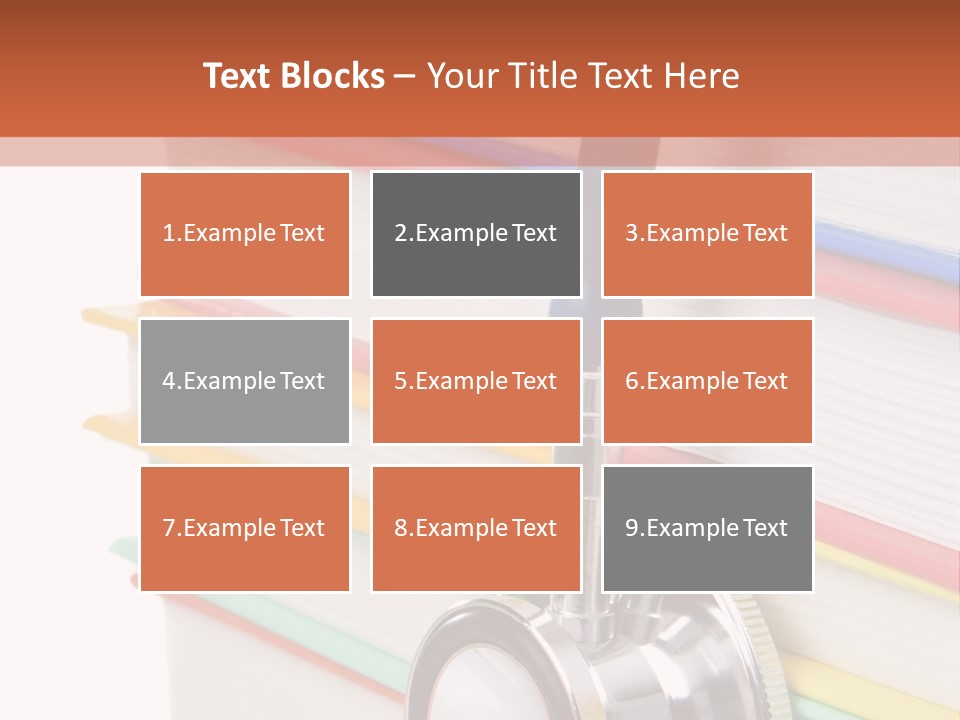 Text Blocks – Your Title Text Here

1.Example Text

2.Example Text

3.Example Text

4.Example Text

5.Example Text

6.Example Text

7.Example Text

8.Example Text

9.Example Text